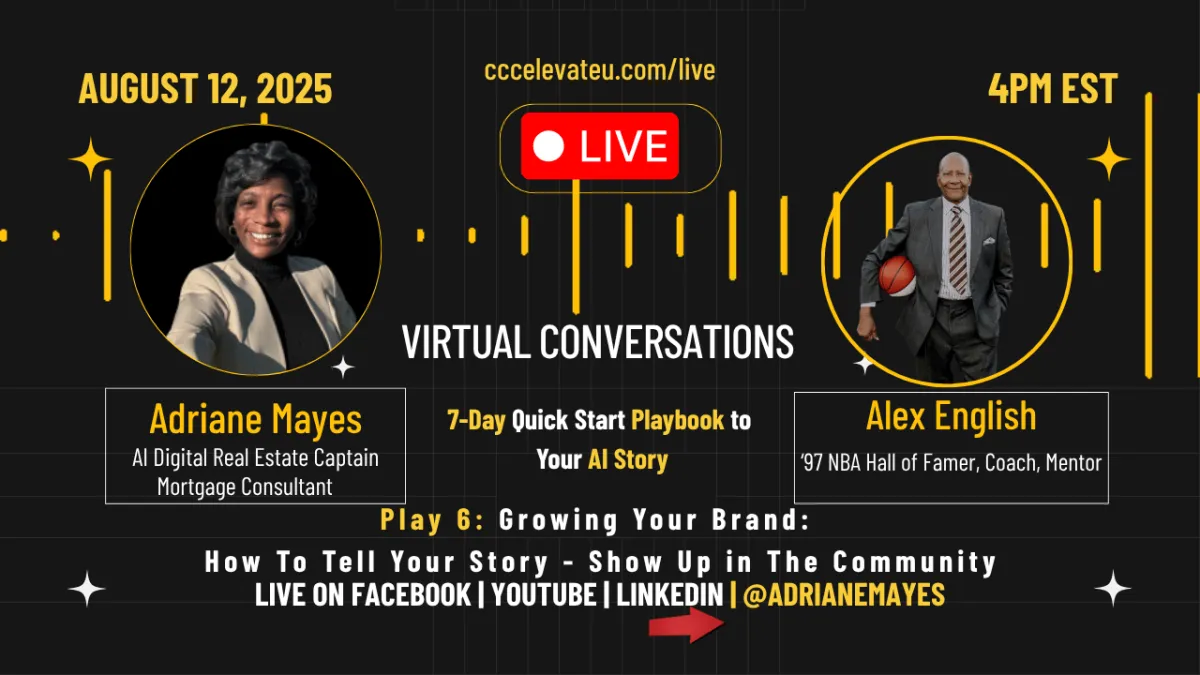 AUGUST 12, 2025

cccelevateu.com/live

4PM EST

LIVE

VIRTUAL CONVERSATIONS

Adriane Mayes
AI Digital Real Estate Captain
Mortgage Consultant

7-Day Quick Start Playbook to Your AI Story

Alex English
'97 NBA Hall of Famer, Coach, Mentor

Play 6: Growing Your Brand:

How To Tell Your Story - Show Up in The Community

LIVE ON FACEBOOK | YOUTUBE | LINKEDIN | @ADRIANEMAYES